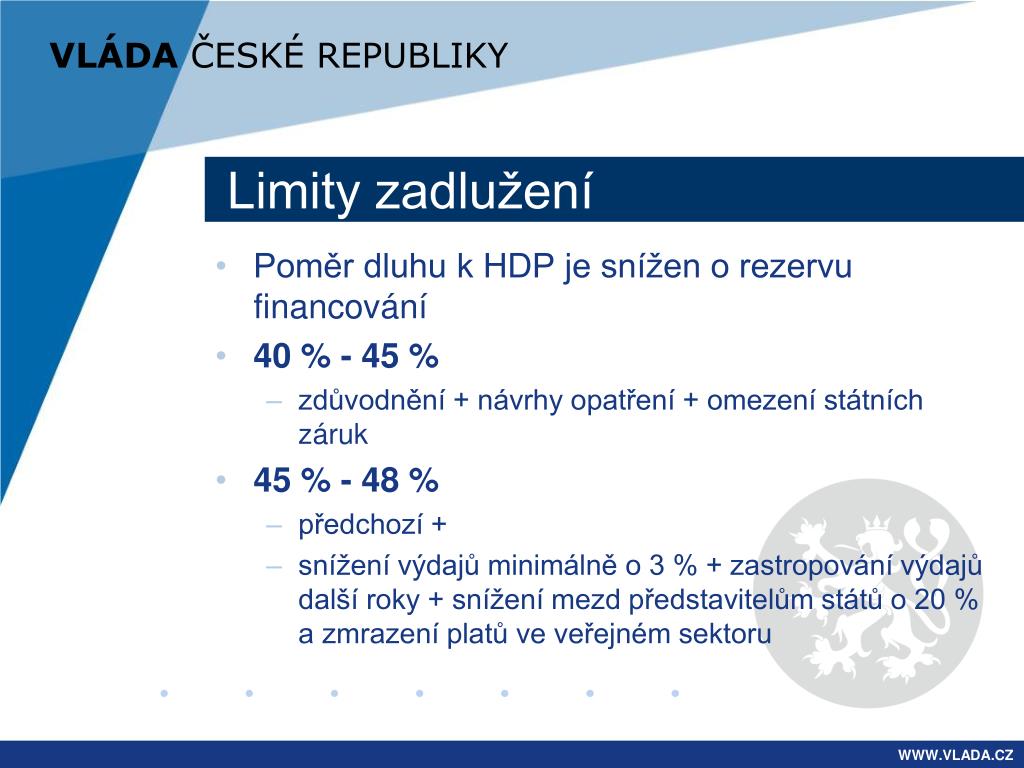 VLÁDA ČESKÉ REPUBLIKY

Limity zadlužení

• Poměr dluhu k HDP je snížen o rezervu financování
• 40 % - 45 %
– zdůvodnění + návrhy opatření + omezení státních záruk
• 45 % - 48 %
– předchozí +
– snížení výdajů minimálně o 3 % + zastropování výdajů další roky + snížení mezd představitelům států o 20 % a zmrazení platů ve veřejném sektoru

WWW.VLADA.CZ